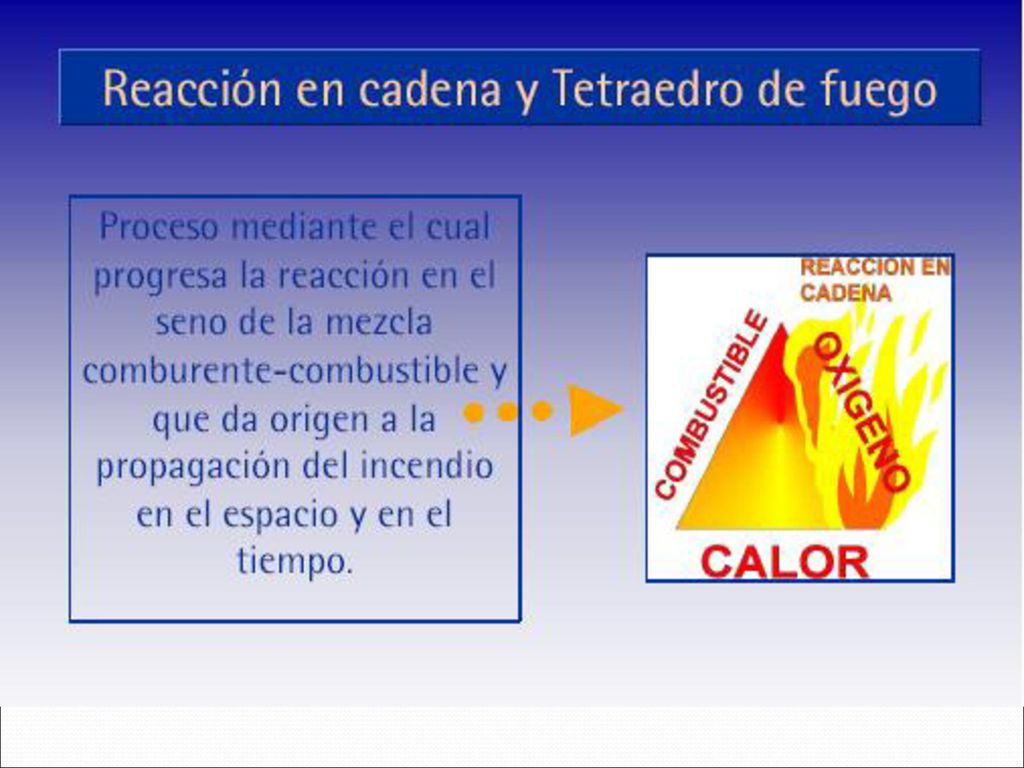 Reacción en cadena y Tetraedro de fuego

Proceso mediante el cual progresa la reacción en el seno de la mezcla comburente-combustible y que da origen a la propagación del incendio en el espacio y en el tiempo.

REACCION EN CADENA

COMBUSTIBLE

OXIGENO

CALOR